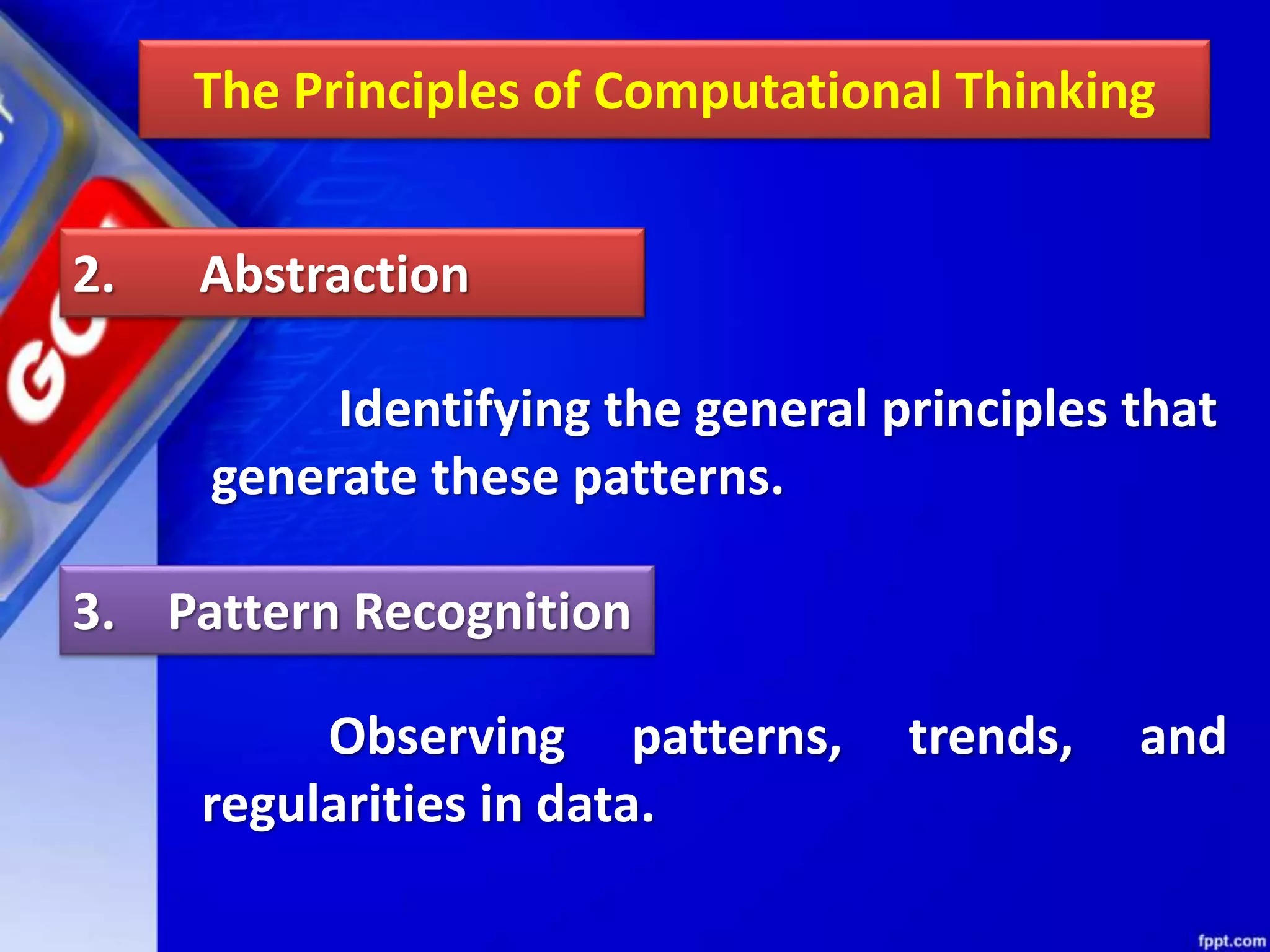 The Principles of Computational Thinking

2. Abstraction

Identifying the general principles that generate these patterns.

3. Pattern Recognition

Observing patterns, trends, and regularities in data.

fppt.com